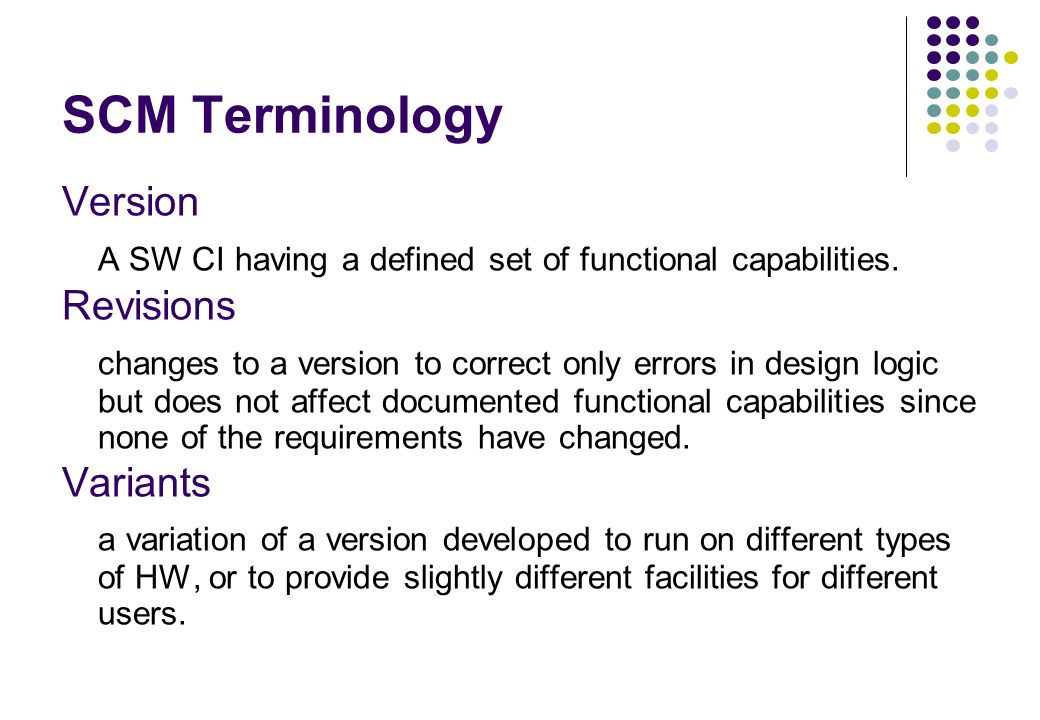 SCM Terminology

Version

A SW CI having a defined set of functional capabilities.

Revisions

changes to a version to correct only errors in design logic but does not affect documented functional capabilities since none of the requirements have changed.

Variants

a variation of a version developed to run on different types of HW, or to provide slightly different facilities for different users.